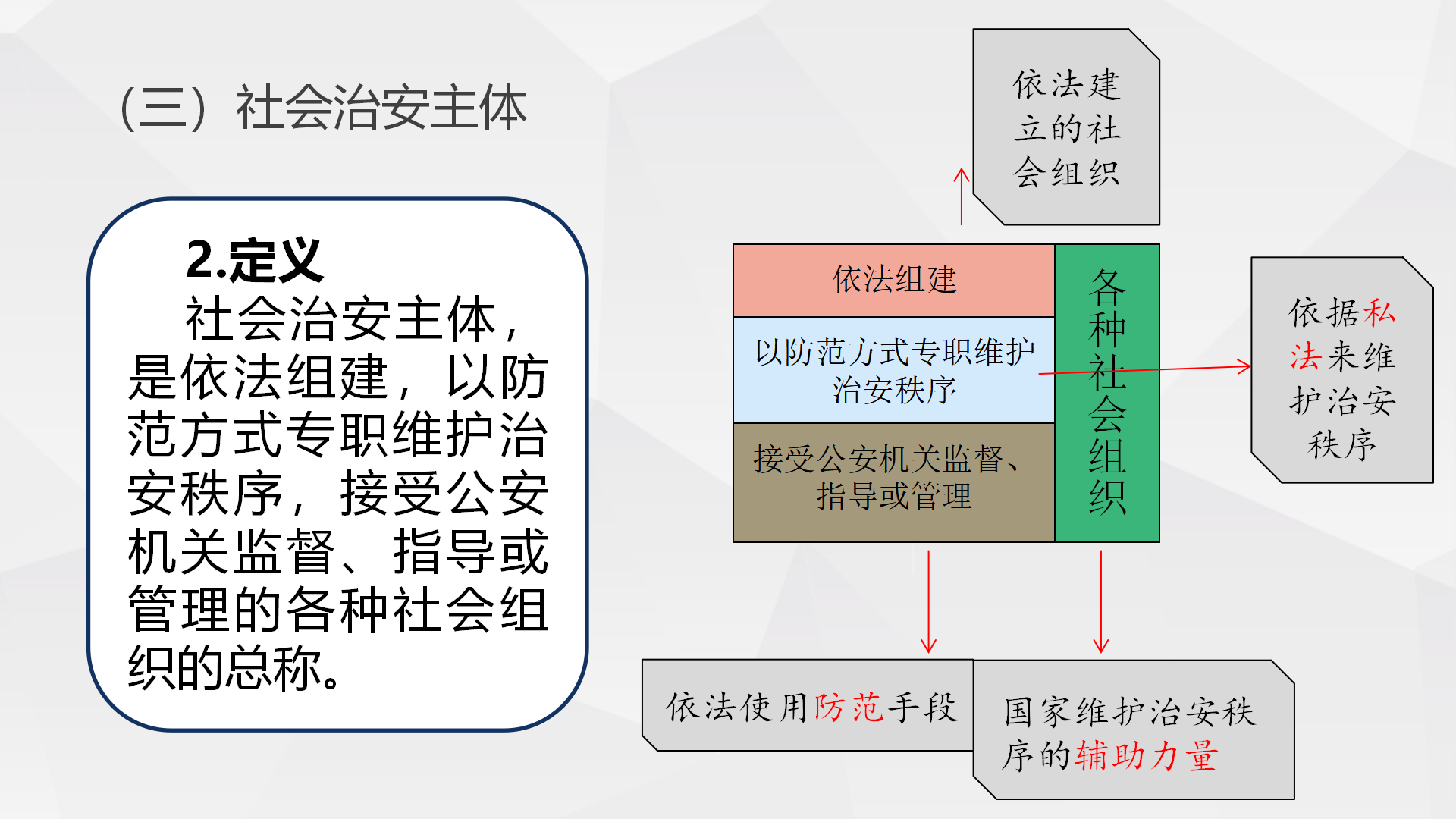 （三）社会治安主体

2.定义

社会治安主体，是依法组建，以防范方式专职维护治安秩序，接受公安机关监督、指导或管理的各种社会组织的总称。

依法建立的社会组织

依法组建

以防范方式专职维护治安秩序

接受公安机关监督、指导或管理

各种社会组织

依据私法来维护治安秩序

依法使用防范手段

国家维护治安秩序的辅助力量